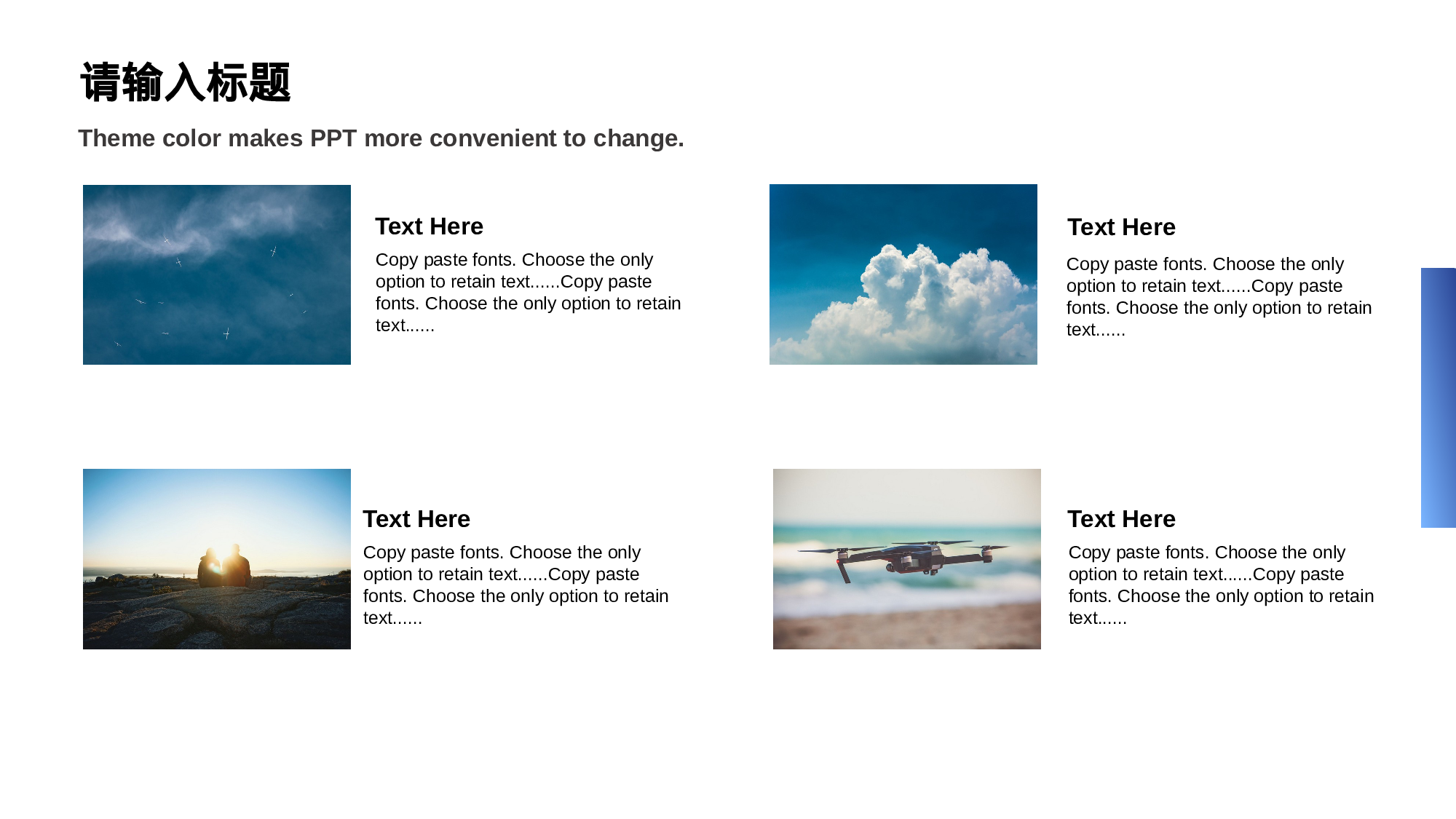 请输入标题

Theme color makes PPT more convenient to change.

Text Here

Copy paste fonts. Choose the only option to retain text......Copy paste fonts. Choose the only option to retain text......

Text Here

Copy paste fonts. Choose the only option to retain text......Copy paste fonts. Choose the only option to retain text......

Text Here

Copy paste fonts. Choose the only option to retain text......Copy paste fonts. Choose the only option to retain text......

Text Here

Copy paste fonts. Choose the only option to retain text......Copy paste fonts. Choose the only option to retain text......